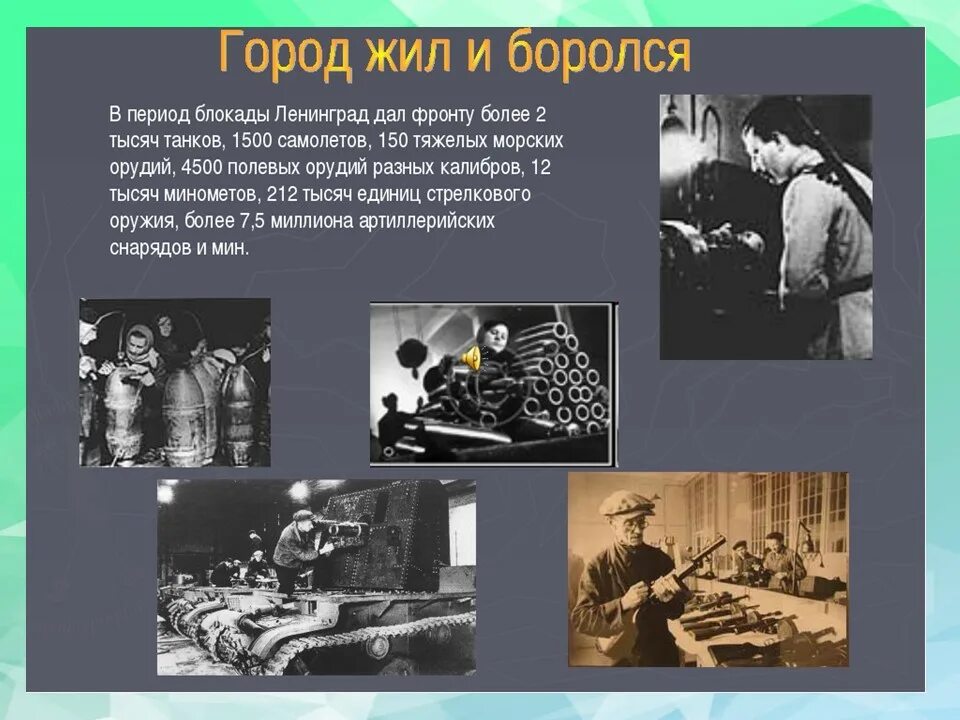 Город жил и боролся

В период блокады Ленинград дал фронту более 2 тысяч танков, 1500 самолетов, 150 тяжелых морских орудий, 4500 полевых орудий разных калибров, 12 тысяч минометов, 212 тысяч единиц стрелкового оружия, более 7,5 миллиона артиллерийских снарядов и мин.